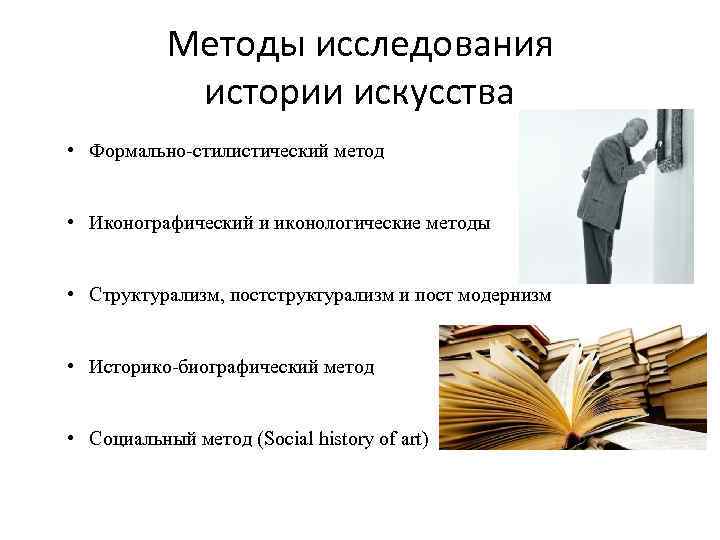 Методы исследования истории искусства

• Формально-стилистический метод

• Иконографический и иконологические методы

• Структурализм, постструктурализм и пост модернизм

• Историко-биографический метод

• Социальный метод (Social history of art)